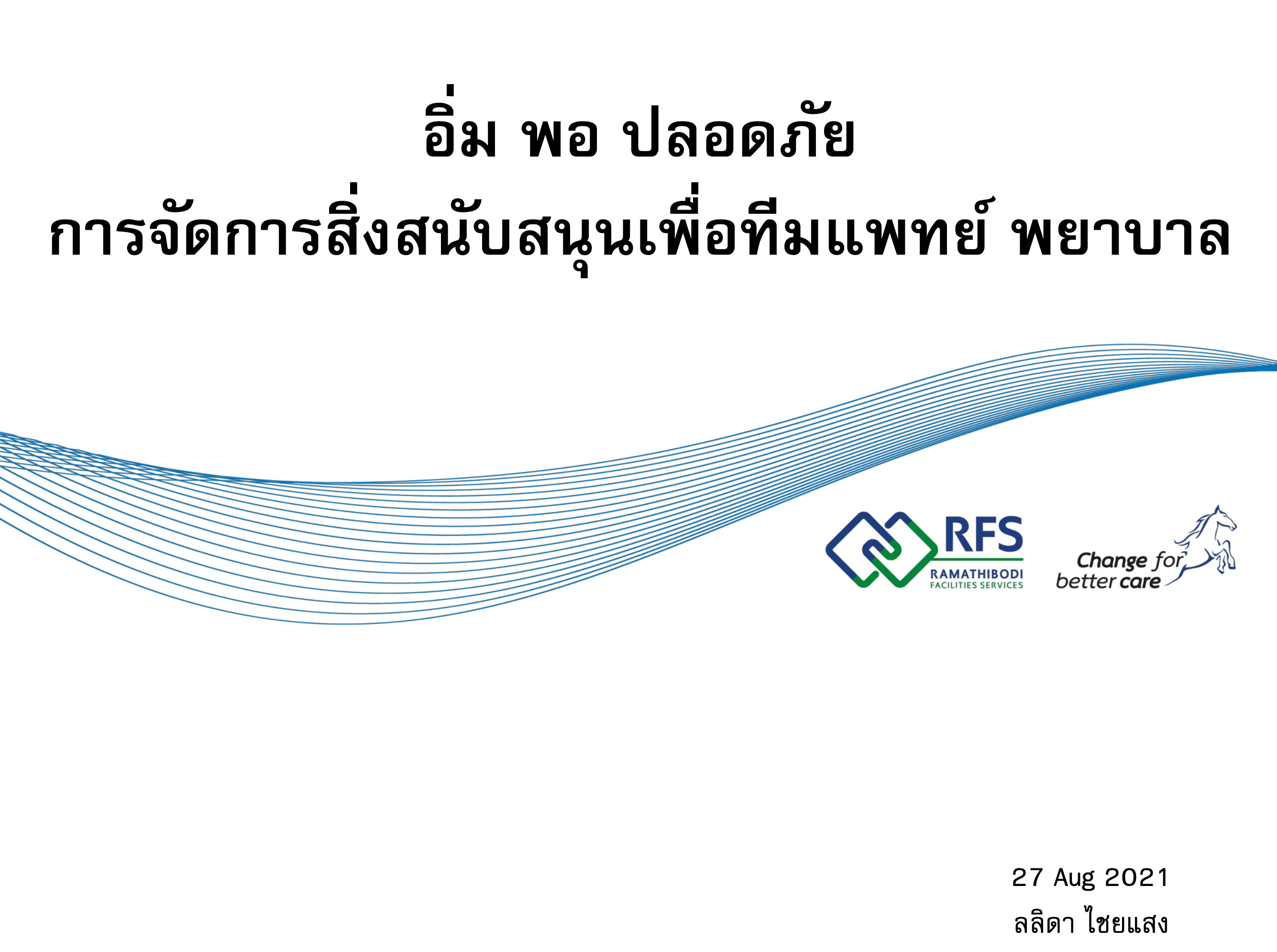 อิ่ม พอ ปลอดภัย
การจัดการสิ่งสนับสนุนเพื่อทีมแพทย์ พยาบาล

RFS
RAMATHIBODI
FACILITIES SERVICES

Change for better care

27 Aug 2021
ลลิดา ไชยแสง